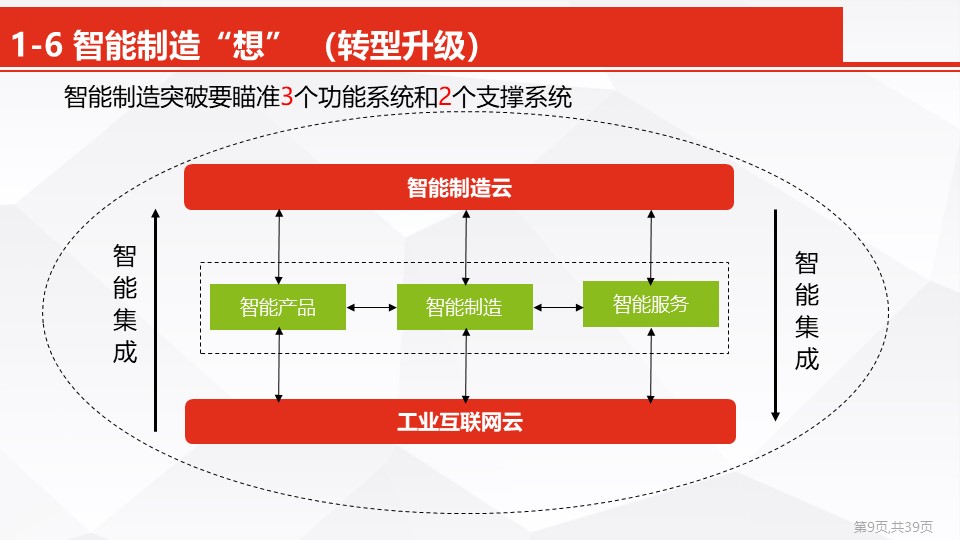 1-6 智能制造“想” （转型升级）

智能制造突破要瞄准3个功能系统和2个支撑系统

智能制造云

智能集成

智能产品

智能制造

智能服务

智能集成

工业互联网云

第9页,共39页